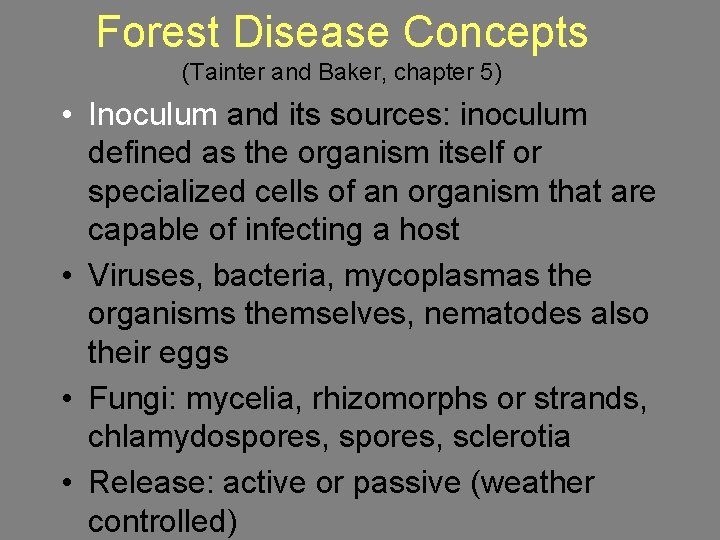 Forest Disease Concepts
(Tainter and Baker, chapter 5)

• Inoculum and its sources: inoculum defined as the organism itself or specialized cells of an organism that are capable of infecting a host

• Viruses, bacteria, mycoplasmas the organisms themselves, nematodes also their eggs

• Fungi: mycelia, rhizomorphs or strands, chlamydospores, spores, sclerotia

• Release: active or passive (weather controlled)